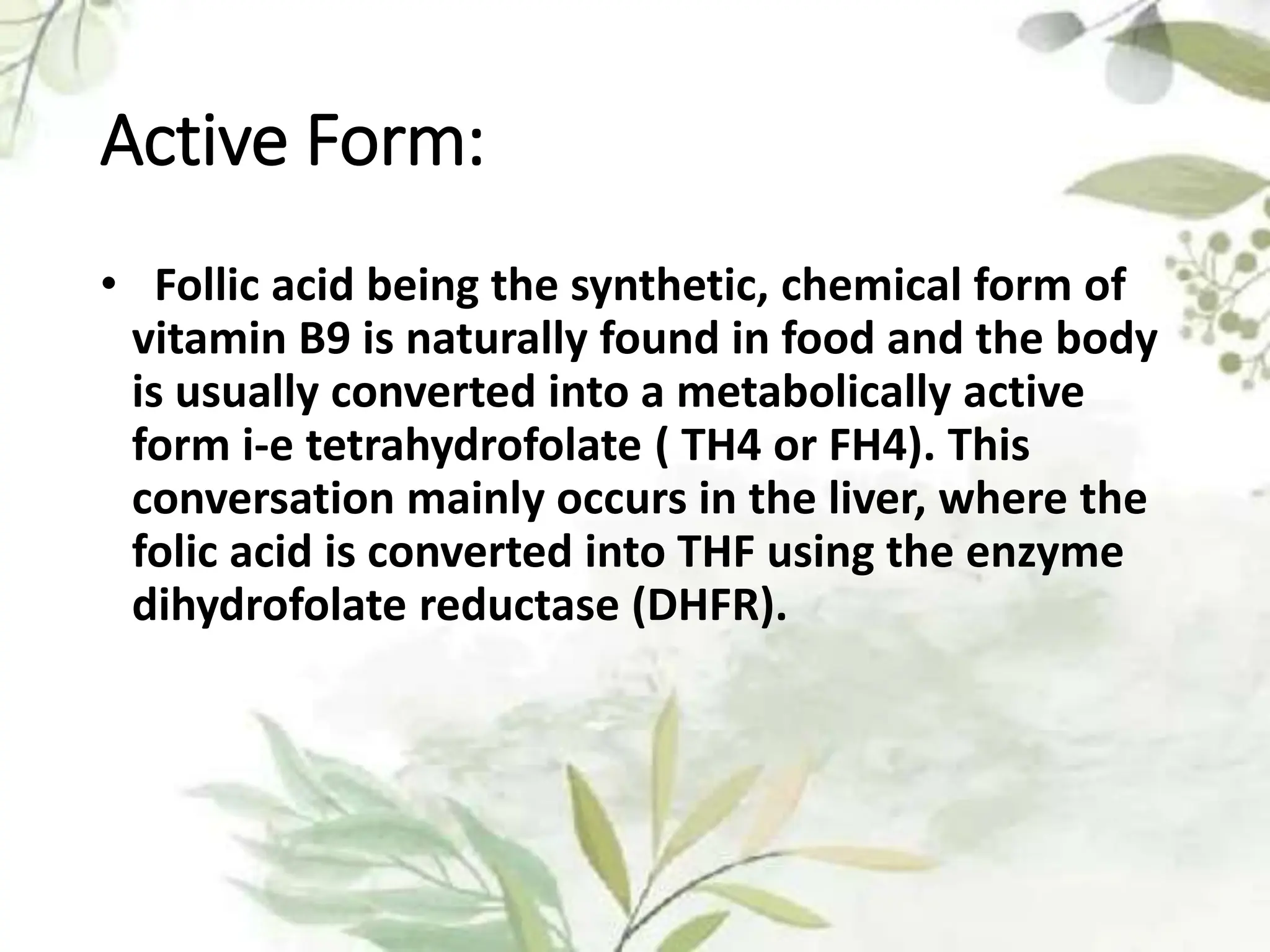 Active Form:

• Follic acid being the synthetic, chemical form of vitamin B9 is naturally found in food and the body is usually converted into a metabolically active form i-e tetrahydrofolate ( TH4 or FH4). This conversation mainly occurs in the liver, where the folic acid is converted into THF using the enzyme dihydrofolate reductase (DHFR).